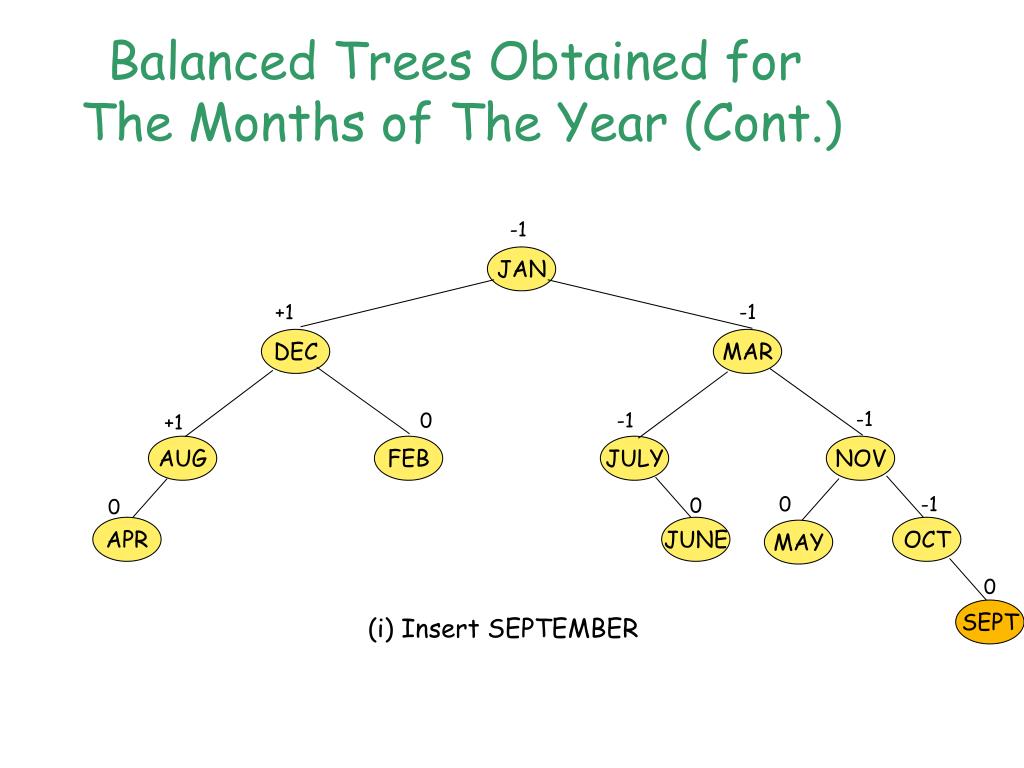 Balanced Trees Obtained for The Months of The Year (Cont.)

-1
JAN

+1
DEC

-1
MAR

+1
AUG

0
FEB

-1
JULY

-1
NOV

0
APR

0
JUNE

0
MAY

-1
OCT

0
SEPT

(i) Insert SEPTEMBER